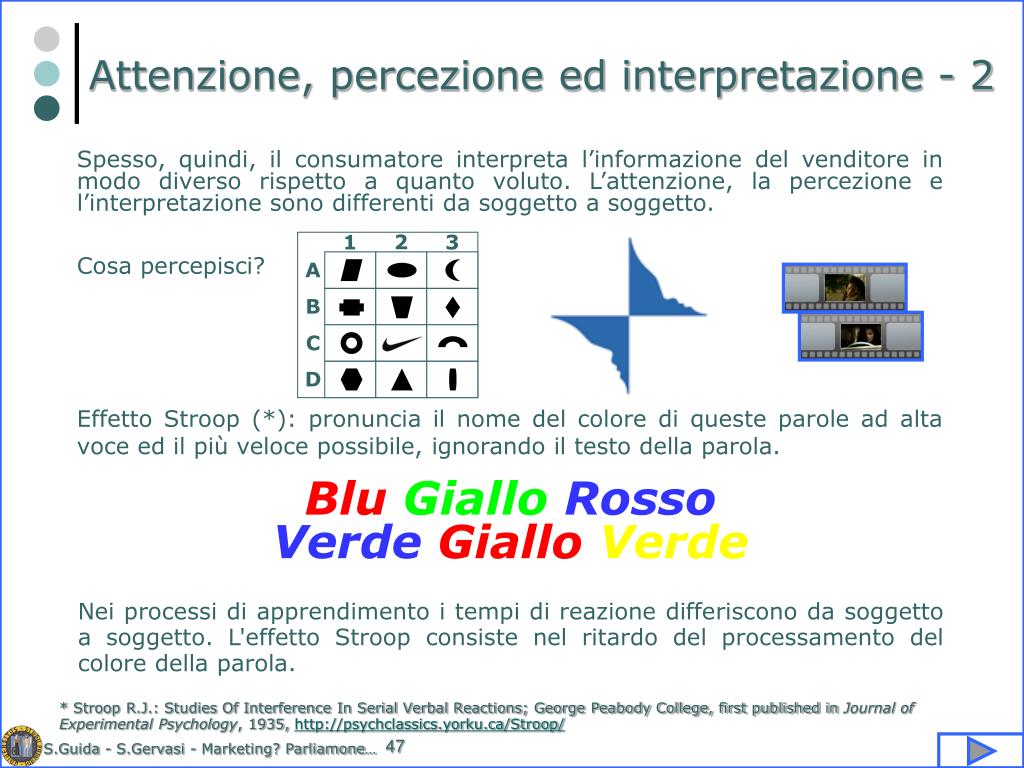 Attenzione, percezione ed interpretazione - 2

Spesso, quindi, il consumatore interpreta l'informazione del venditore in modo diverso rispetto a quanto voluto. L'attenzione, la percezione e l'interpretazione sono differenti da soggetto a soggetto.

Cosa percepisci?

|   | 1 | 2 | 3 |
|---|---|---|---|
| A |   |   |   |
| B |   |   |   |
| C |   |   |   |
| D |   |   |   |

Effetto Stroop (*): pronuncia il nome del colore di queste parole ad alta voce ed il più veloce possibile, ignorando il testo della parola.

Blu Giallo Rosso
Verde Giallo Verde

Nei processi di apprendimento i tempi di reazione differiscono da soggetto a soggetto. L'effetto Stroop consiste nel ritardo del processamento del colore della parola.

* Stroop R.J.: Studies Of Interference In Serial Verbal Reactions; George Peabody College, first published in Journal of Experimental Psychology, 1935, http://psychclassics.yorku.ca/Stroop/

S.Guida - S.Gervasi - Marketing? Parliamone… 47